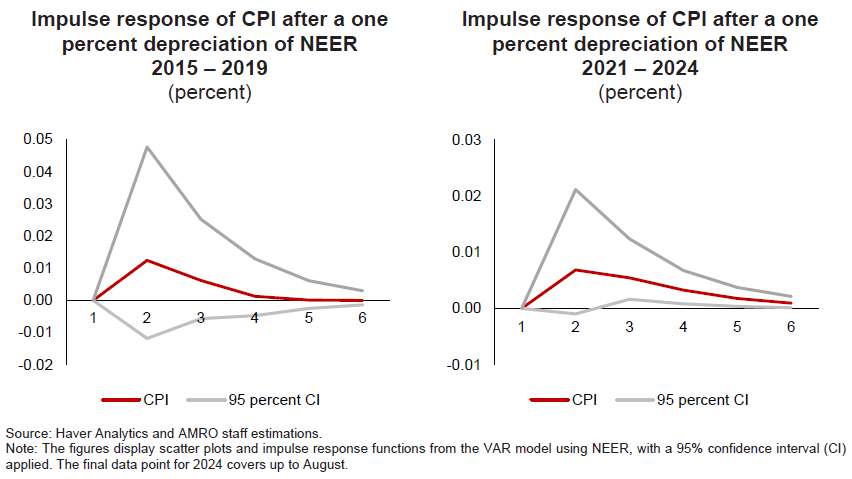 Impulse response of CPI after a one percent depreciation of NEER 2015 – 2019
(percent)

0.05
0.04
0.03
0.02
0.01
0.00
-0.01
-0.02

1 2 3 4 5 6

CPI 95 percent CI

Impulse response of CPI after a one percent depreciation of NEER 2021 – 2024
(percent)

0.03
0.02
0.01
0.00
-0.01

1 2 3 4 5 6

CPI 95 percent CI

Source: Haver Analytics and AMRO staff estimations.
Note: The figures display scatter plots and impulse response functions from the VAR model using NEER, with a 95% confidence interval (CI) applied. The final data point for 2024 covers up to August.